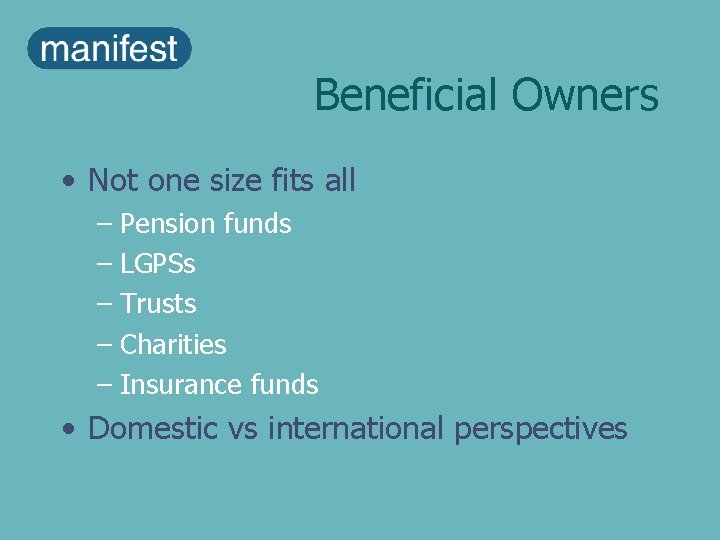 manifest

Beneficial Owners

• Not one size fits all
– Pension funds
– LGPSs
– Trusts
– Charities
– Insurance funds
• Domestic vs international perspectives